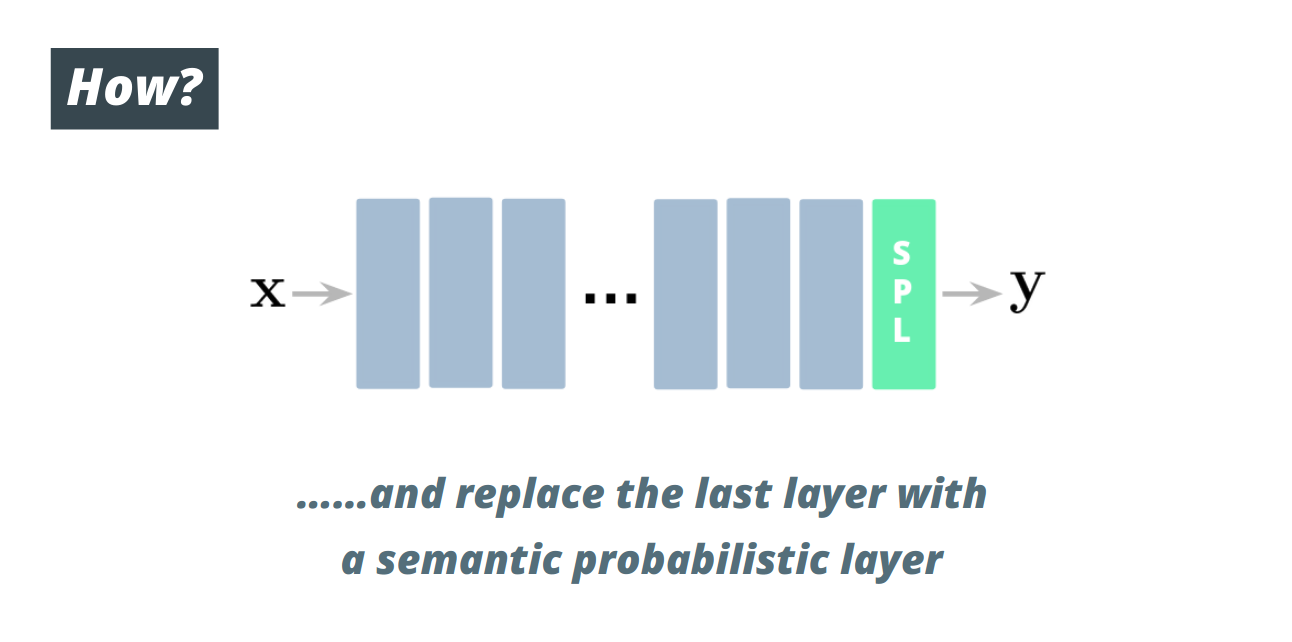 How?

$\mathbf{x}$

...

S P L

$\mathbf{y}$

......and replace the last layer with a semantic probabilistic layer